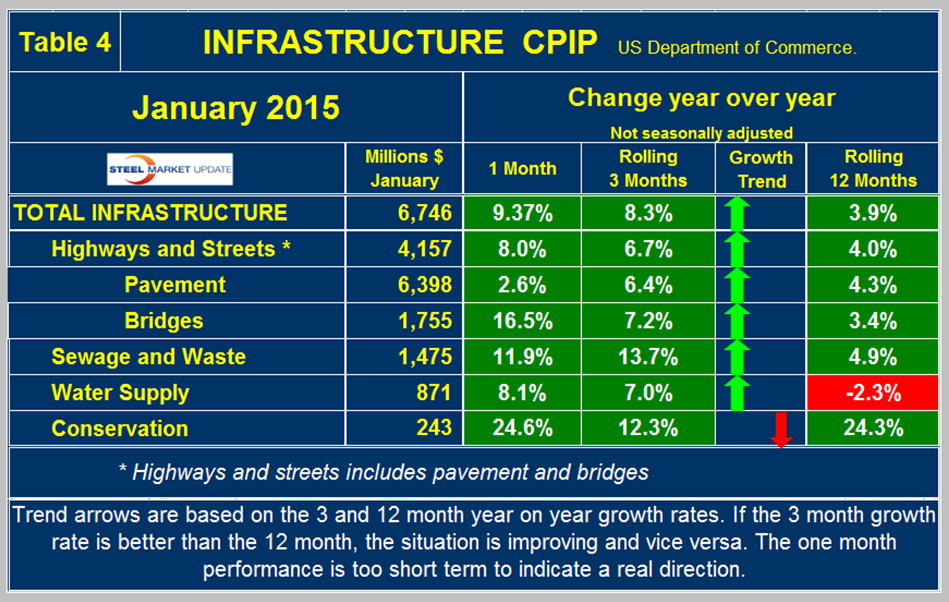 Table 4 INFRASTRUCTURE CPIP US Department of Commerce.

January 2015

Change year over year
Not seasonally adjusted

| STEEL MARKET UPDATE | Millions $ January | 1 Month | Rolling 3 Months | Growth Trend | Rolling 12 Months |
|---|---|---|---|---|---|
| TOTAL INFRASTRUCTURE | 6,746 | 9.37% | 8.3% | | 3.9% |
| Highways and Streets * | 4,157 | 8.0% | 6.7% | | 4.0% |
| Pavement | 6,398 | 2.6% | 6.4% | | 4.3% |
| Bridges | 1,755 | 16.5% | 7.2% | | 3.4% |
| Sewage and Waste | 1,475 | 11.9% | 13.7% | | 4.9% |
| Water Supply | 871 | 8.1% | 7.0% | | -2.3% |
| Conservation | 243 | 24.6% | 12.3% | | 24.3% |

* Highways and streets includes pavement and bridges

Trend arrows are based on the 3 and 12 month year on year growth rates. If the 3 month growth rate is better than the 12 month, the situation is improving and vice versa. The one month performance is too short term to indicate a real direction.